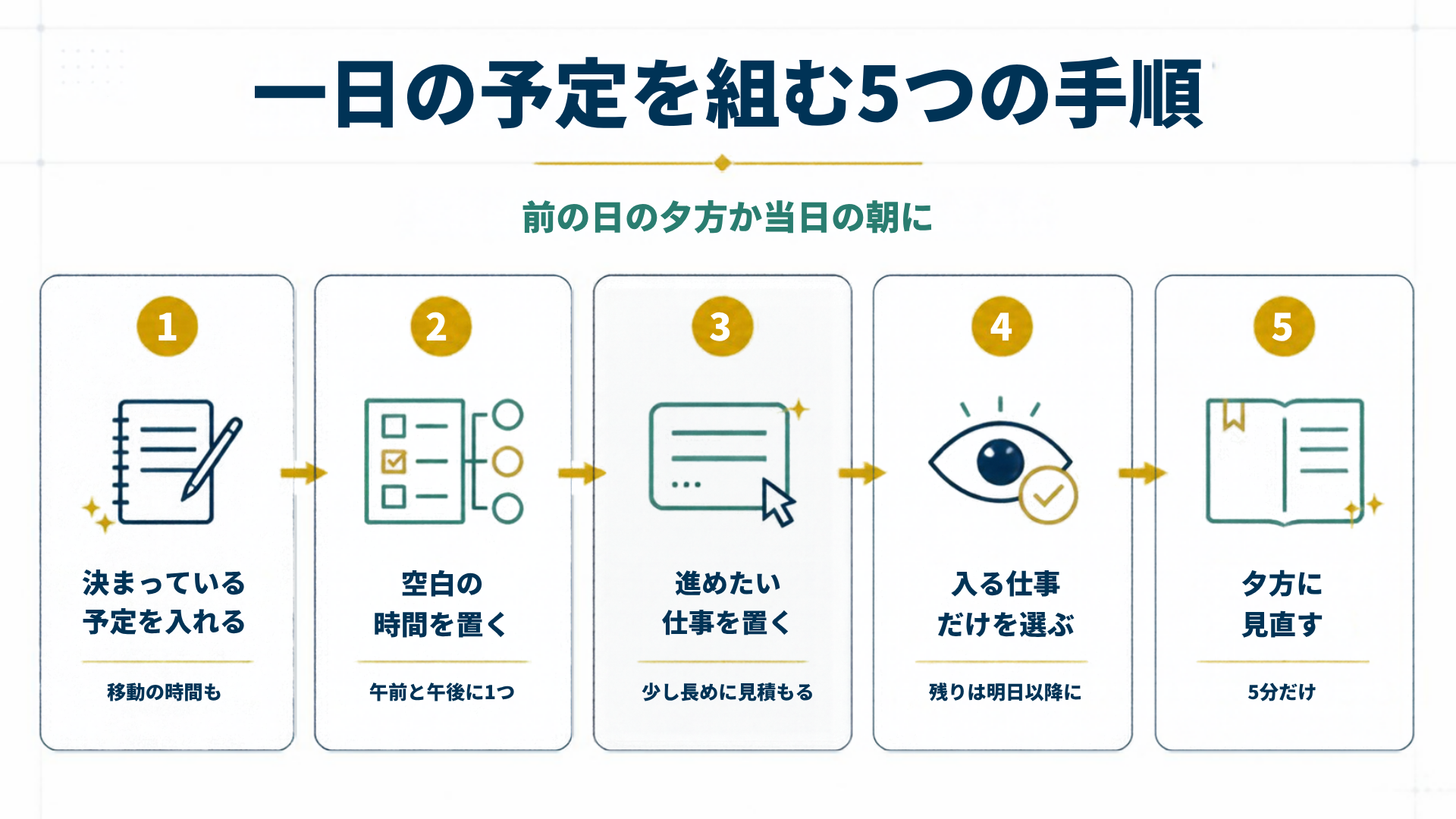 一日の予定を組む5つの手順

前の日の夕方か当日の朝に

1

決まっている
予定を入れる

移動の時間も

2

空白の
時間を置く

午前と午後に1つ

3

進めたい
仕事を置く

少し長めに見積もる

4

入る仕事
だけを選ぶ

残りは明日以降に

5

夕方に
見直す

5分だけ